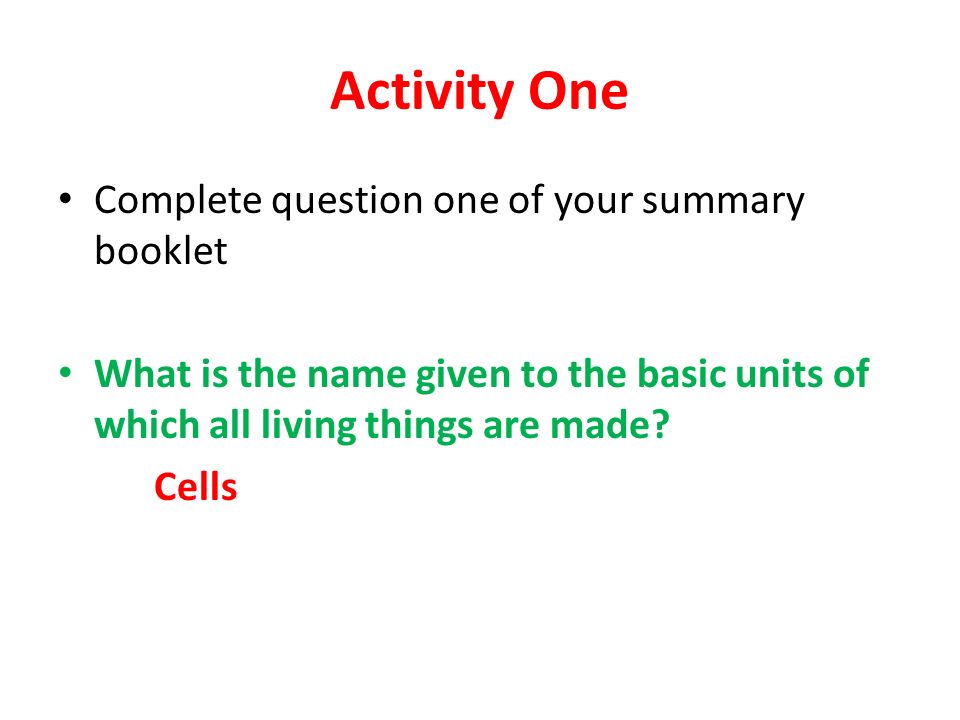 Activity One

• Complete question one of your summary booklet

• What is the name given to the basic units of which all living things are made?

Cells